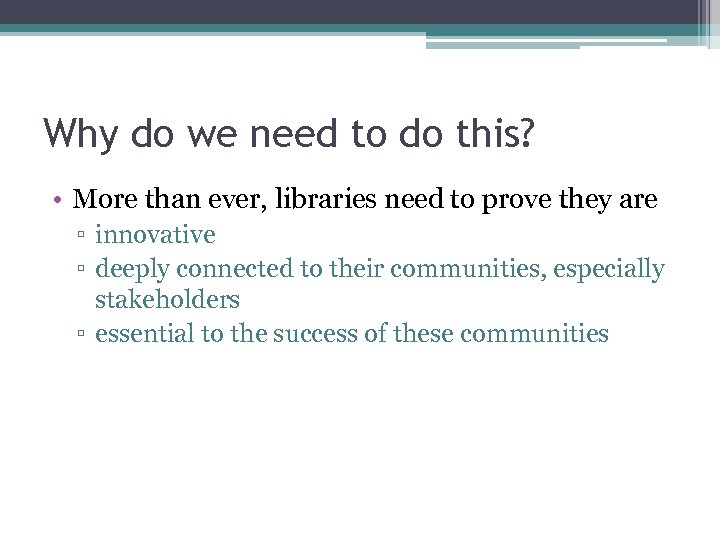 Why do we need to do this?

• More than ever, libraries need to prove they are
▫ innovative
▫ deeply connected to their communities, especially stakeholders
▫ essential to the success of these communities